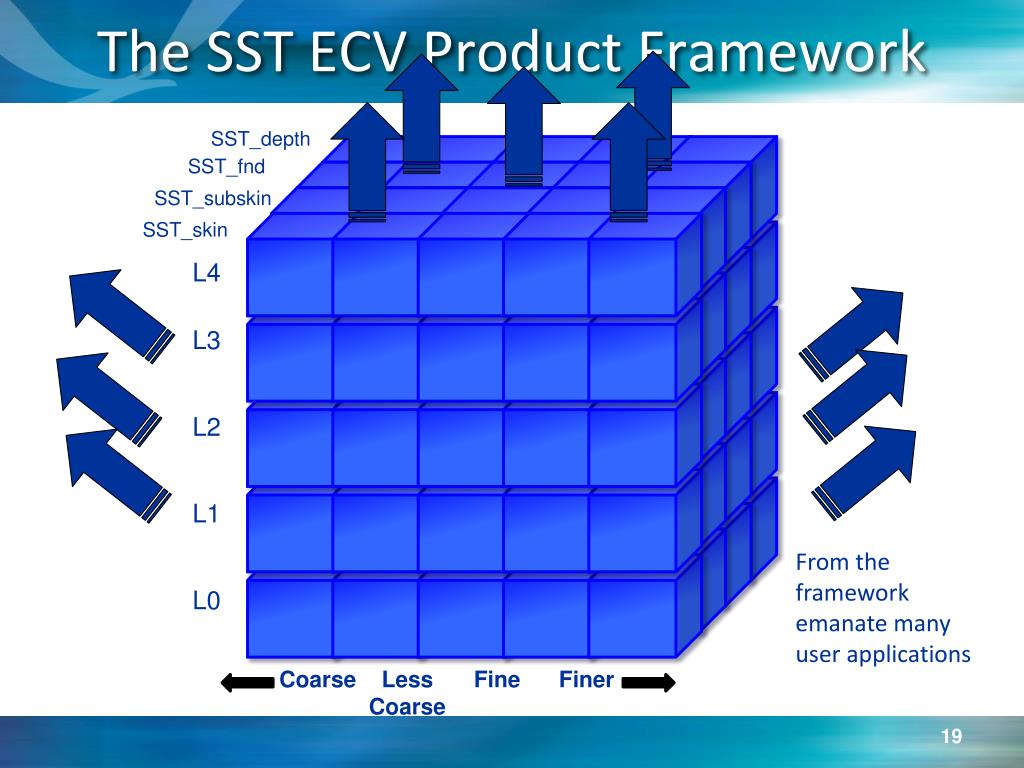 The SST ECV Product Framework

SST_depth
SST_fnd
SST_subskin
SST_skin

L4
L3
L2
L1
L0

Coarse Less Coarse Fine Finer

From the framework emanate many user applications

19